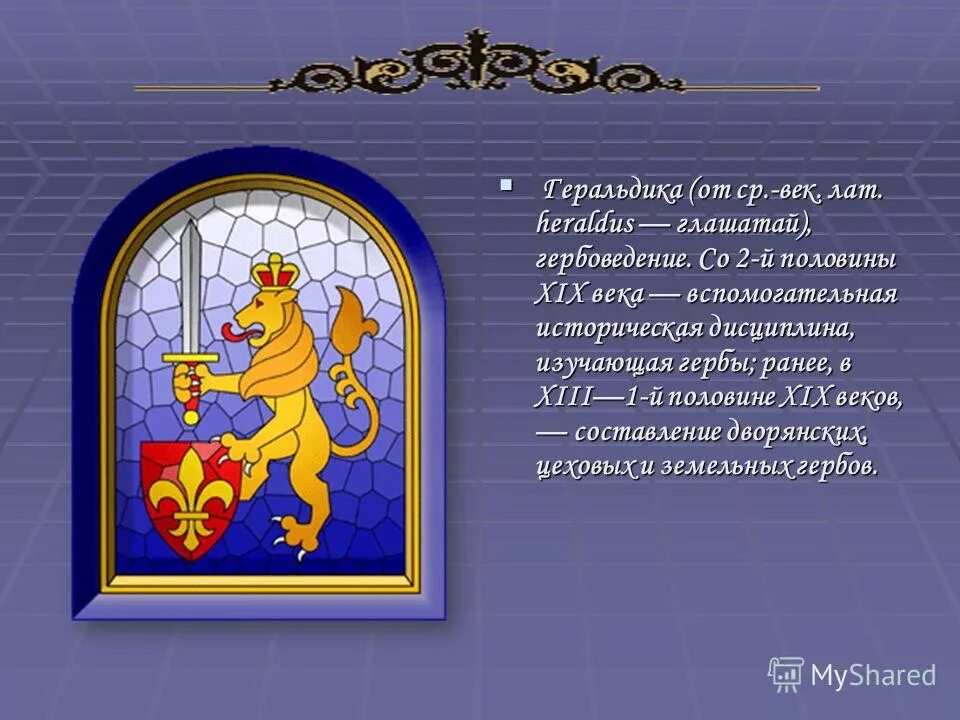 Геральдика (от ср.-век. лат. heraldus — глашатай), гербоведение. Со 2-й половины XIX века — вспомогательная историческая дисциплина, изучающая гербы; ранее, в XIII—1-й половине XIX веков, — составление дворянских, цеховых и земельных гербов.

MyShared